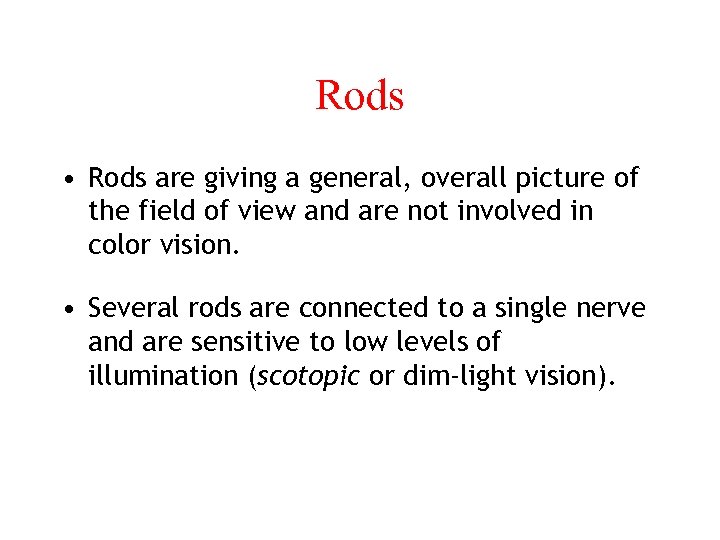 Rods

• Rods are giving a general, overall picture of the field of view and are not involved in color vision.

• Several rods are connected to a single nerve and are sensitive to low levels of illumination (scotopic or dim-light vision).